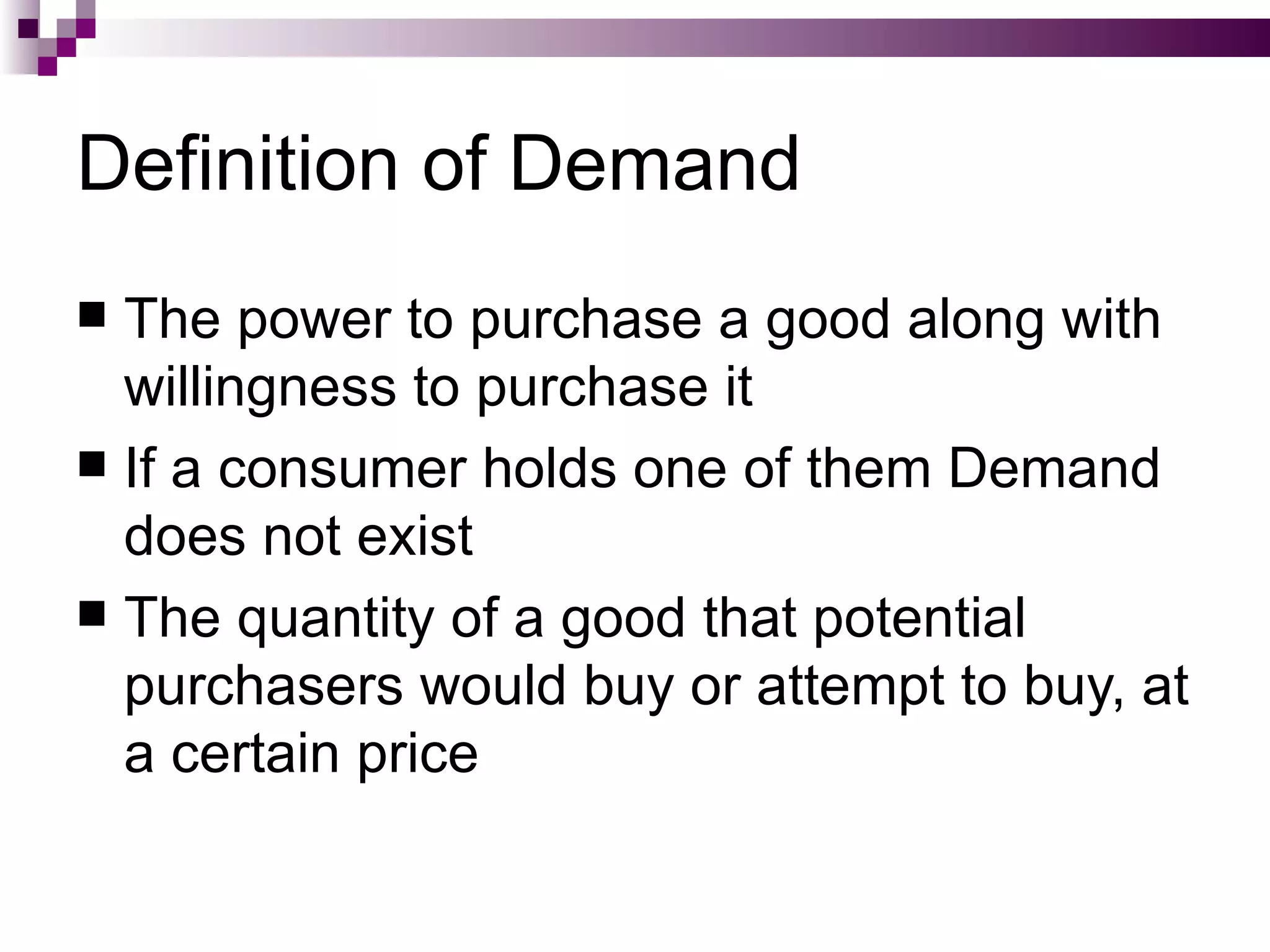 Definition of Demand

■ The power to purchase a good along with willingness to purchase it

■ If a consumer holds one of them Demand does not exist

■ The quantity of a good that potential purchasers would buy or attempt to buy, at a certain price